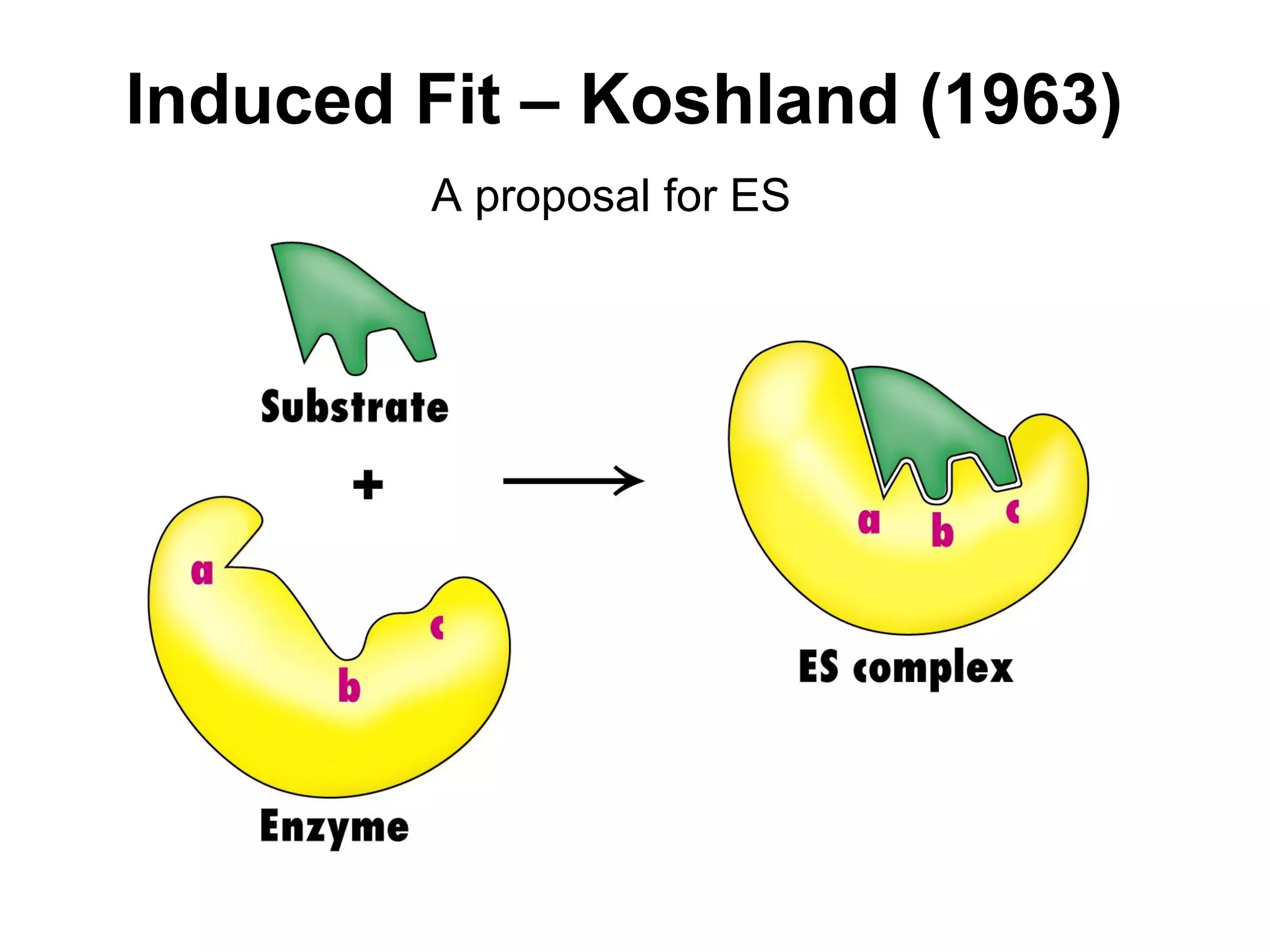 Induced Fit – Koshland (1963)

A proposal for ES

Substrate

+

a

b

c

Enzyme

a

b

c

ES complex